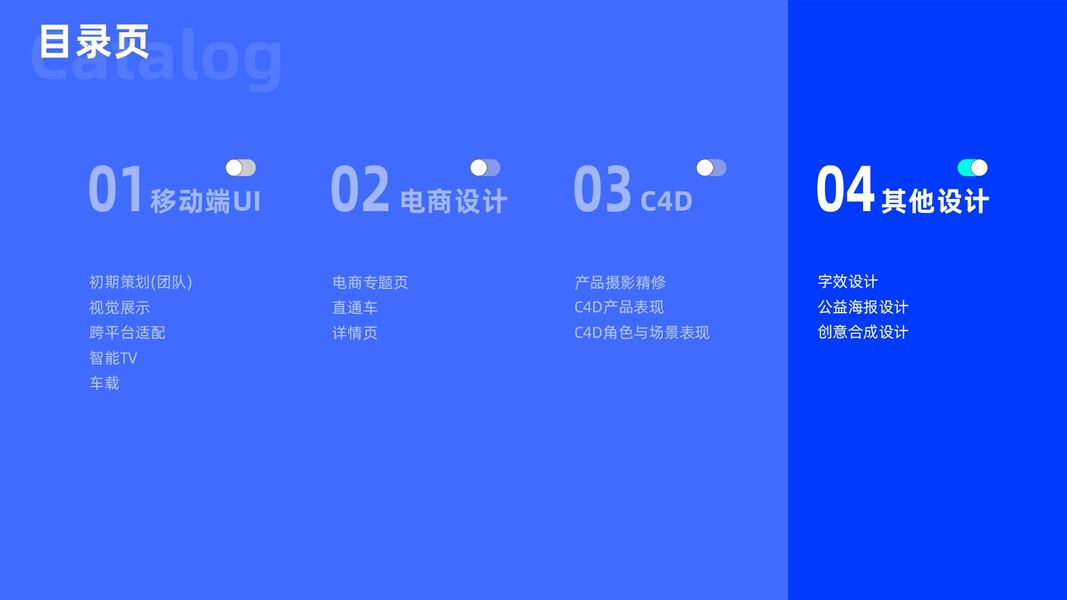 目录页
Catalog

01 移动端UI

初期策划(团队)
视觉展示
跨平台适配
智能TV
车载

02 电商设计

电商专题页
直通车
详情页

03 C4D

产品摄影精修
C4D产品表现
C4D角色与场景表现

04 其他设计

字效设计
公益海报设计
创意合成设计